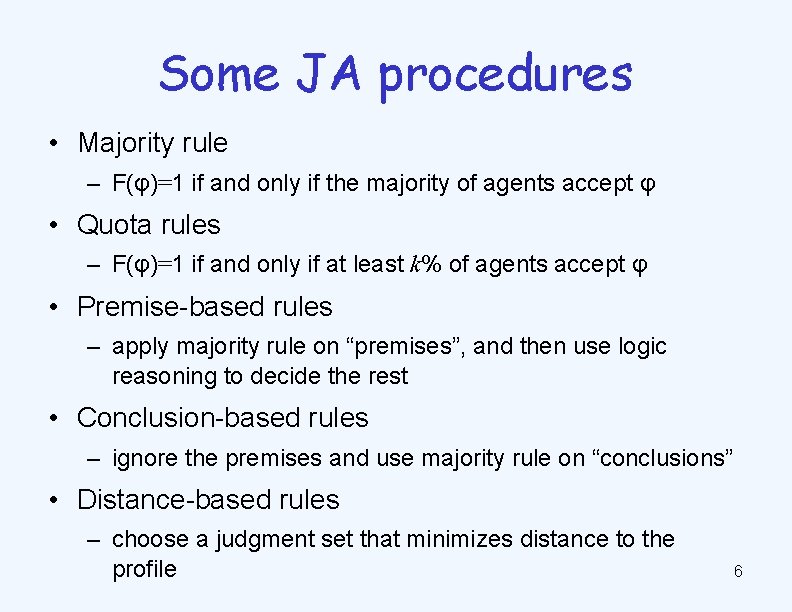 Some JA procedures

• Majority rule
– F(φ)=1 if and only if the majority of agents accept φ

• Quota rules
– F(φ)=1 if and only if at least $k$% of agents accept φ

• Premise-based rules
– apply majority rule on “premises”, and then use logic reasoning to decide the rest

• Conclusion-based rules
– ignore the premises and use majority rule on “conclusions”

• Distance-based rules
– choose a judgment set that minimizes distance to the profile

6